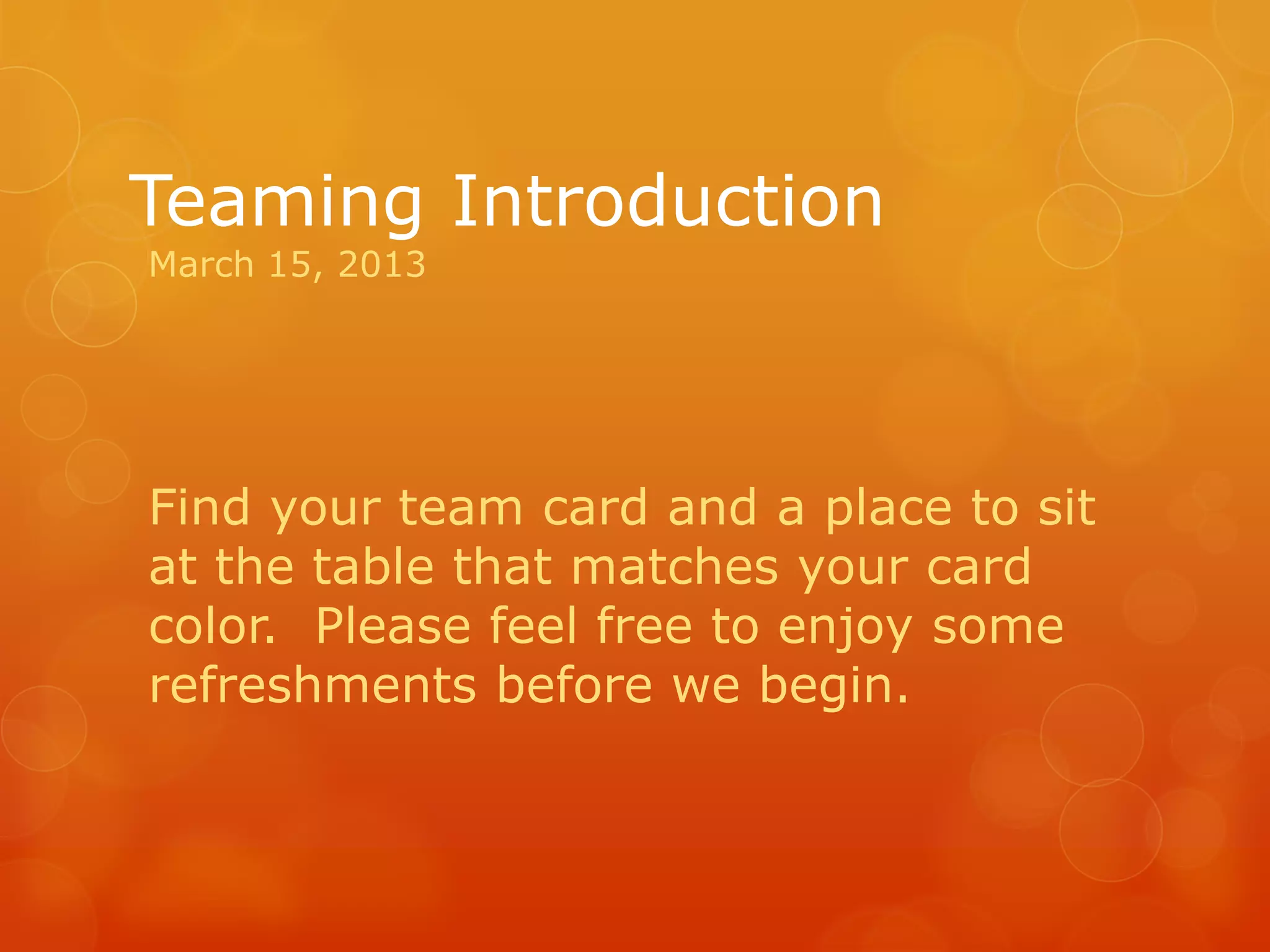 Teaming Introduction
March 15, 2013

Find your team card and a place to sit at the table that matches your card color.  Please feel free to enjoy some refreshments before we begin.